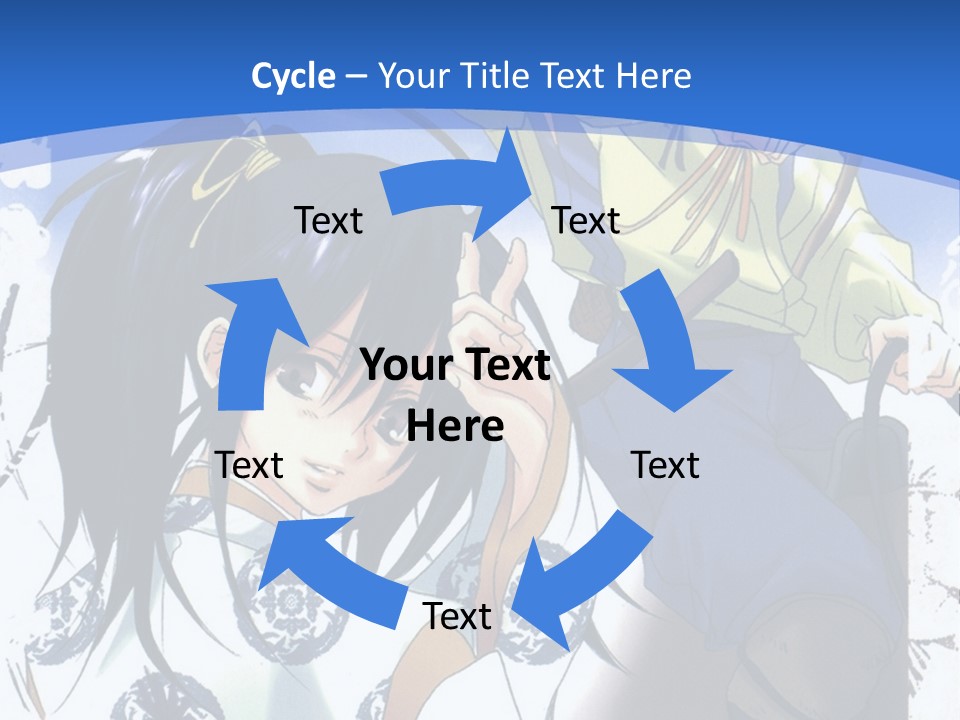 Cycle – Your Title Text Here

Text

Text

Your Text Here

Text

Text

Text